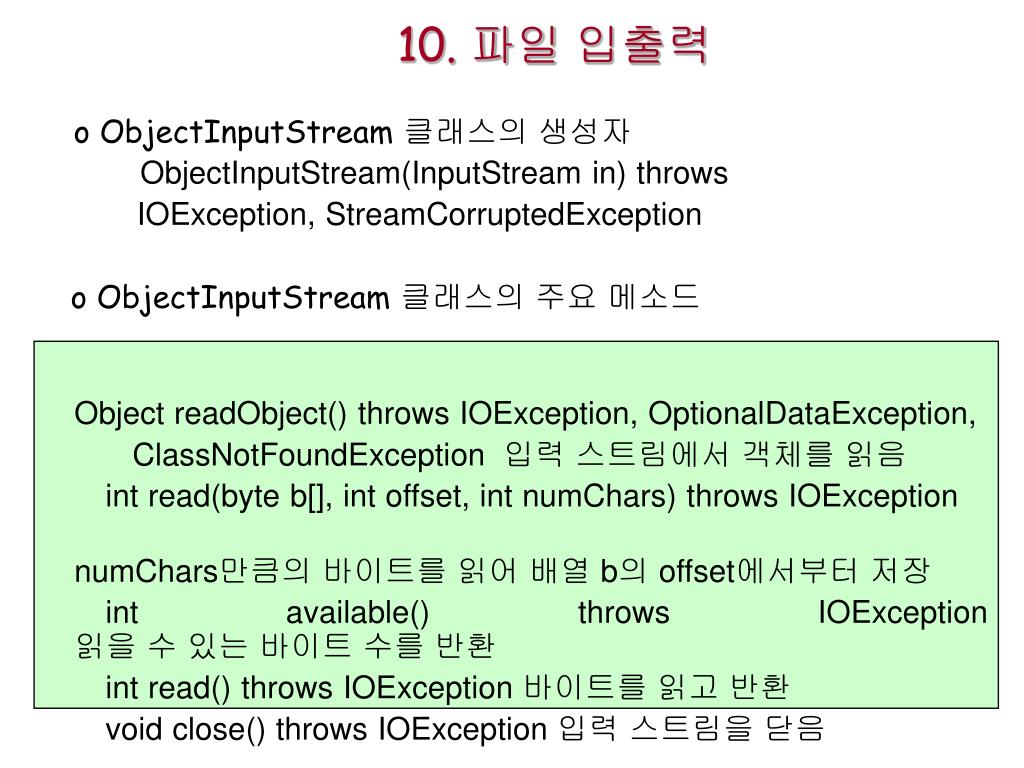 10. 파일 입출력

o ObjectInputStream 클래스의 생성자
ObjectInputStream(InputStream in) throws IOException, StreamCorruptedException

o ObjectInputStream 클래스의 주요 메소드

Object readObject() throws IOException, OptionalDataException, ClassNotFoundException 입력 스트림에서 객체를 읽음
int read(byte b[], int offset, int numChars) throws IOException

numChars만큼의 바이트를 읽어 배열 b의 offset에서부터 저장
int available() throws IOException
읽을 수 있는 바이트 수를 반환
int read() throws IOException 바이트를 읽고 반환
void close() throws IOException 입력 스트림을 닫음